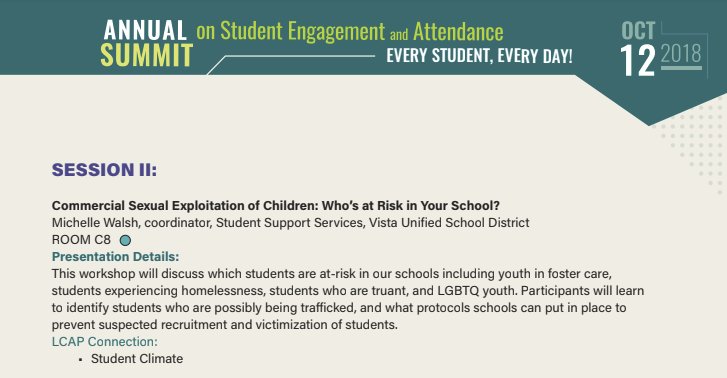 ANNUAL SUMMIT on Student Engagement and Attendance
EVERY STUDENT, EVERY DAY!
OCT 12 2018

SESSION II:

Commercial Sexual Exploitation of Children: Who's at Risk in Your School?
Michelle Walsh, coordinator, Student Support Services, Vista Unified School District
ROOM C8
Presentation Details:
This workshop will discuss which students are at-risk in our schools including youth in foster care, students experiencing homelessness, students who are truant, and LGBTQ youth. Participants will learn to identify students who are possibly being trafficked, and what protocols schools can put in place to prevent suspected recruitment and victimization of students.
LCAP Connection:
• Student Climate